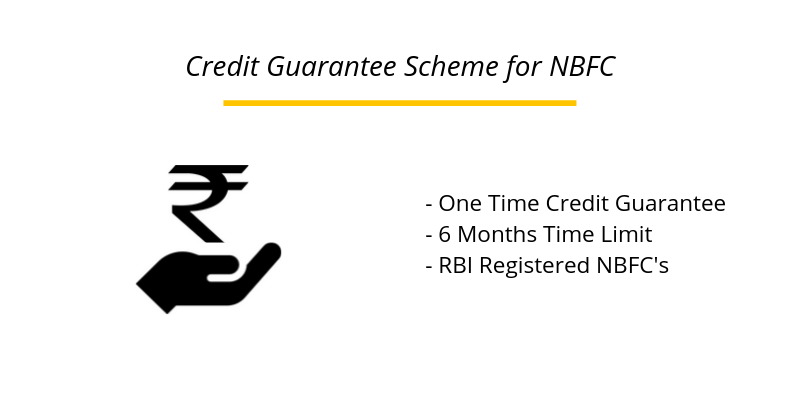 Credit Guarantee Scheme for NBFC

₹

- One Time Credit Guarantee
- 6 Months Time Limit
- RBI Registered NBFC's